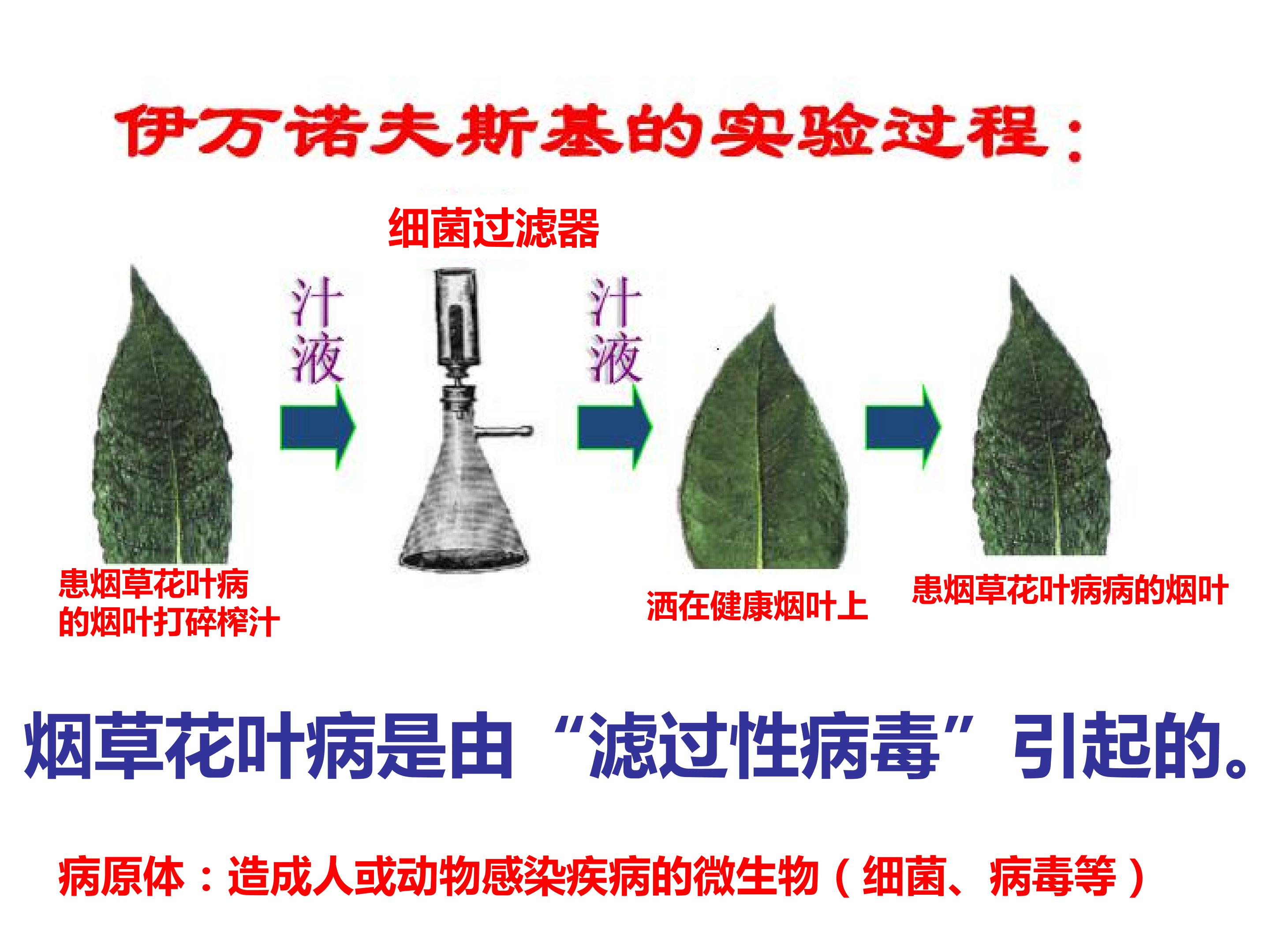 伊万诺夫斯基的实验过程：

细菌过滤器

汁液

汁液

患烟草花叶病的烟叶打碎榨汁

洒在健康烟叶上

患烟草花叶病病的烟叶

烟草花叶病是由“滤过性病毒”引起的。

病原体：造成人或动物感染疾病的微生物（细菌、病毒等）